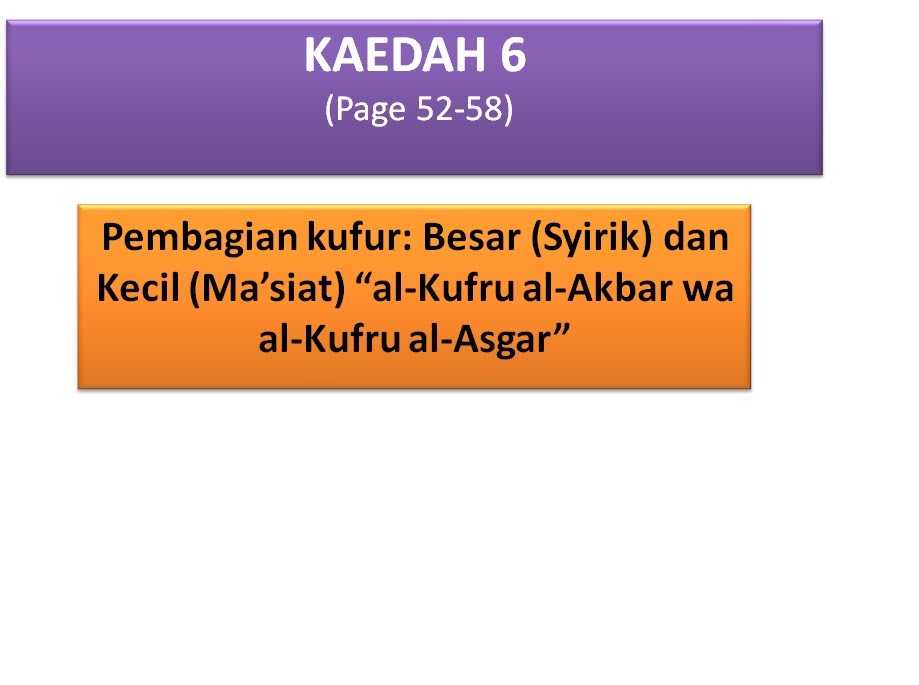 KAEDAH 6
(Page 52-58)

Pembagian kufur: Besar (Syirik) dan Kecil (Ma’siat) “al-Kufru al-Akbar wa al-Kufru al-Asgar”